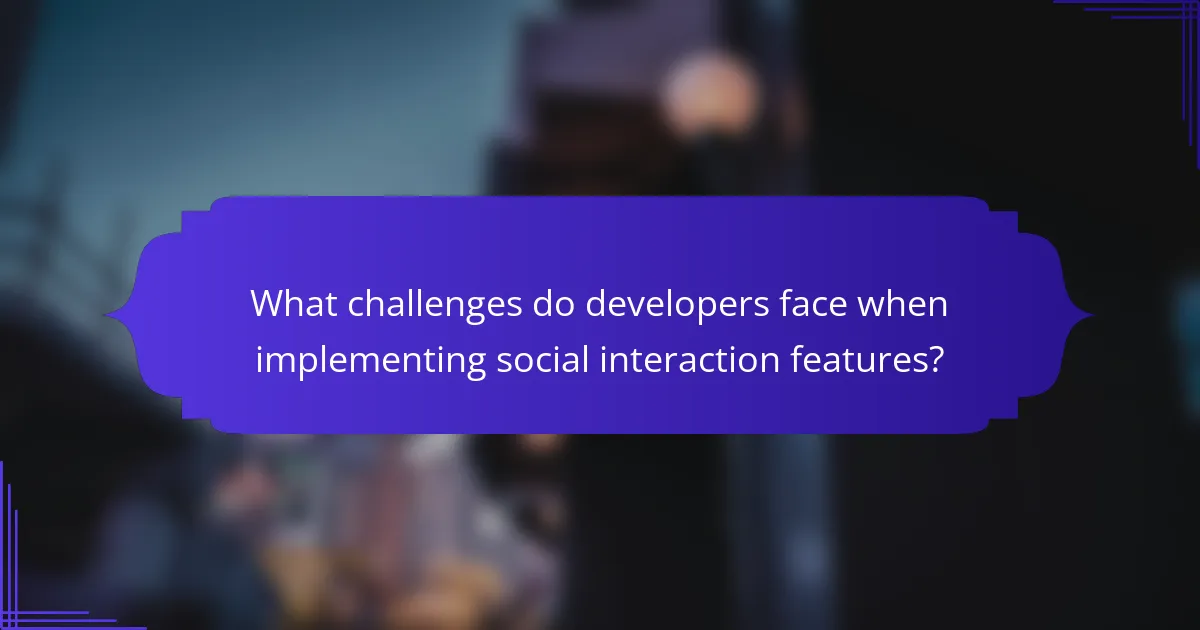 What challenges do developers face when implementing social interaction features?